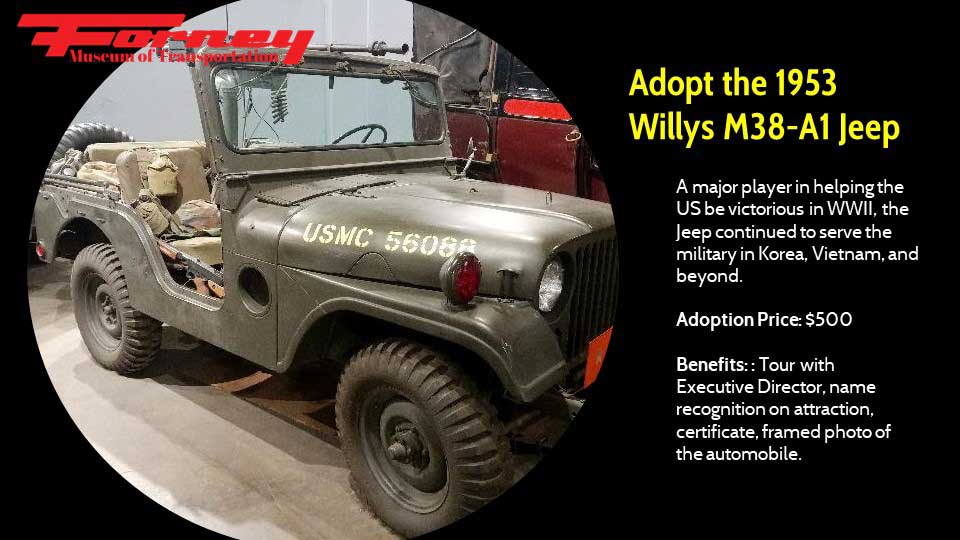 Forney
Museum of Transportation

USMC 56068

Adopt the 1953 Willys M38-A1 Jeep

A major player in helping the US be victorious in WWII, the Jeep continued to serve the military in Korea, Vietnam, and beyond.

Adoption Price: $500

Benefits: : Tour with Executive Director, name recognition on attraction, certificate, framed photo of the automobile.